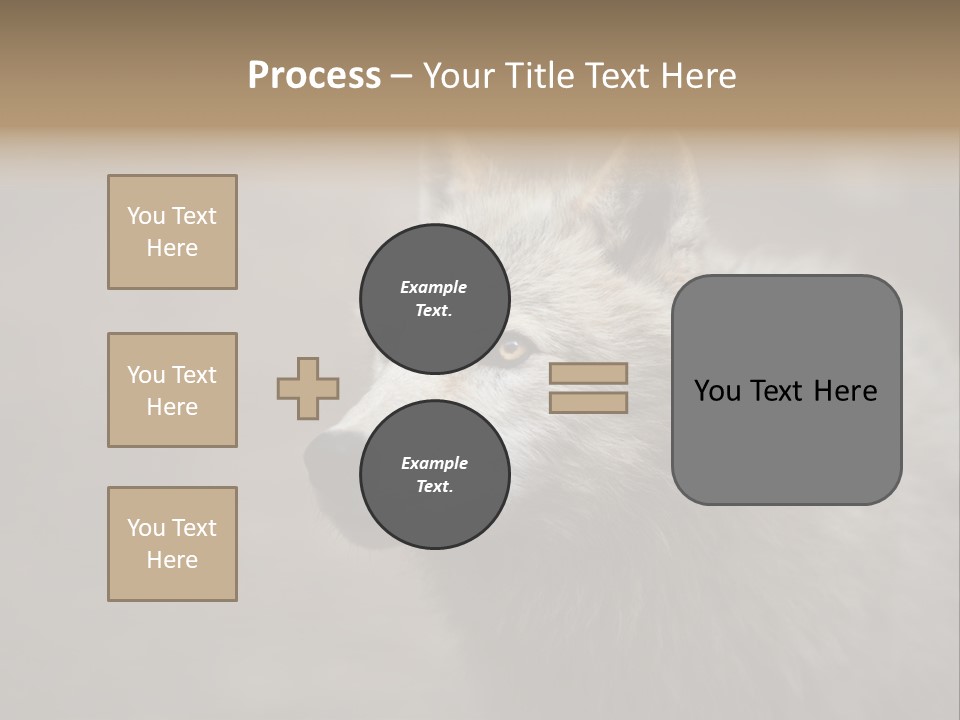 Process – Your Title Text Here

You Text Here

You Text Here

You Text Here

Example Text.

Example Text.

You Text Here